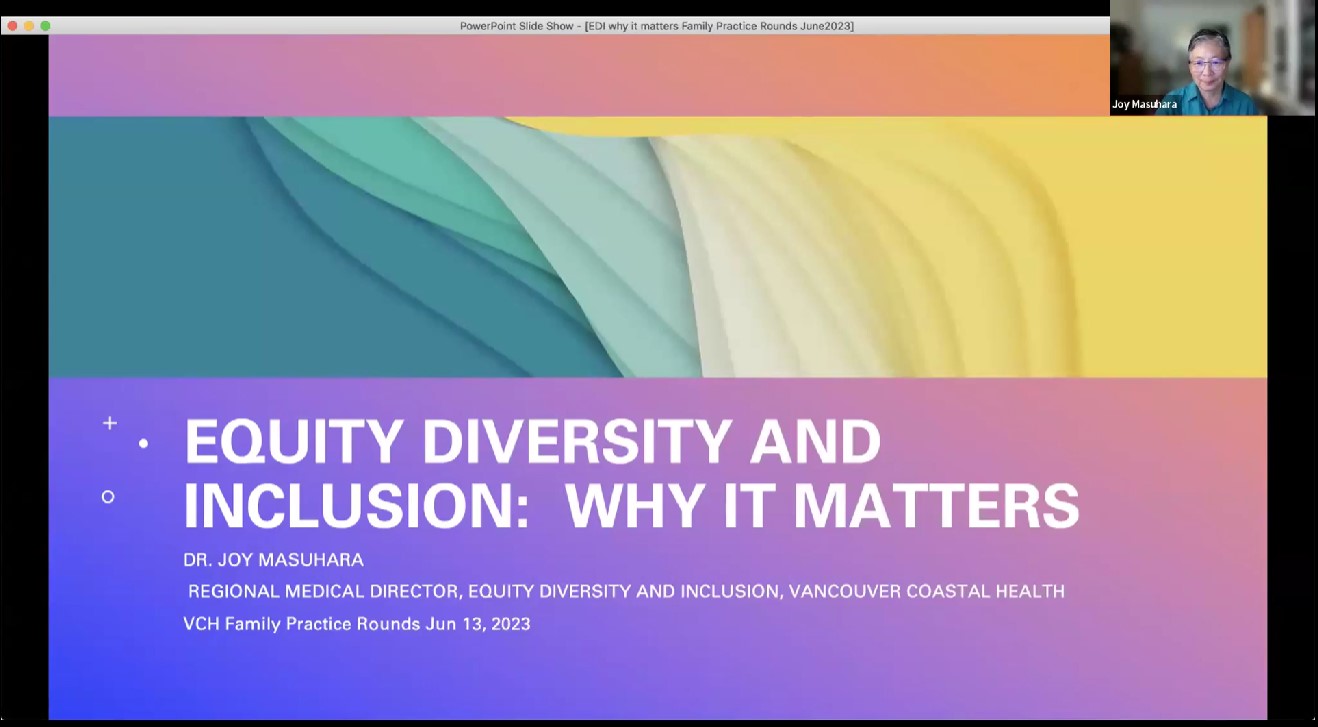 PowerPoint Slide Show - [EDI why it matters Family Practice Rounds June2023]

Joy Masuhara

EQUITY DIVERSITY AND INCLUSION: WHY IT MATTERS

DR. JOY MASUHARA

REGIONAL MEDICAL DIRECTOR, EQUITY DIVERSITY AND INCLUSION, VANCOUVER COASTAL HEALTH

VCH Family Practice Rounds Jun 13, 2023